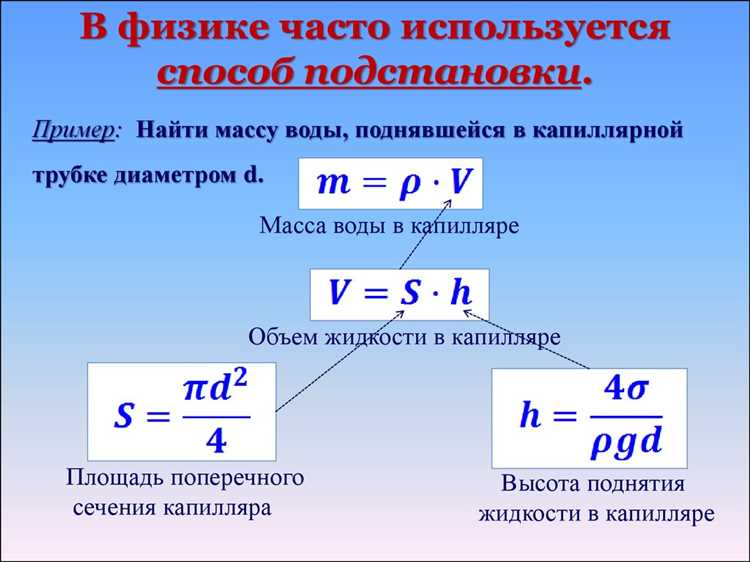 В физике часто используется способ подстановки.

Пример: Найти массу воды, поднявшейся в капиллярной трубке диаметром d.

$m = \rho \cdot V$

Масса воды в капилляре

$V = S \cdot h$

Объем жидкости в капилляре

$S = \frac{\pi d^2}{4}$

Площадь поперечного сечения капилляра

$h = \frac{4\sigma}{\rho g d}$

Высота поднятия жидкости в капилляре